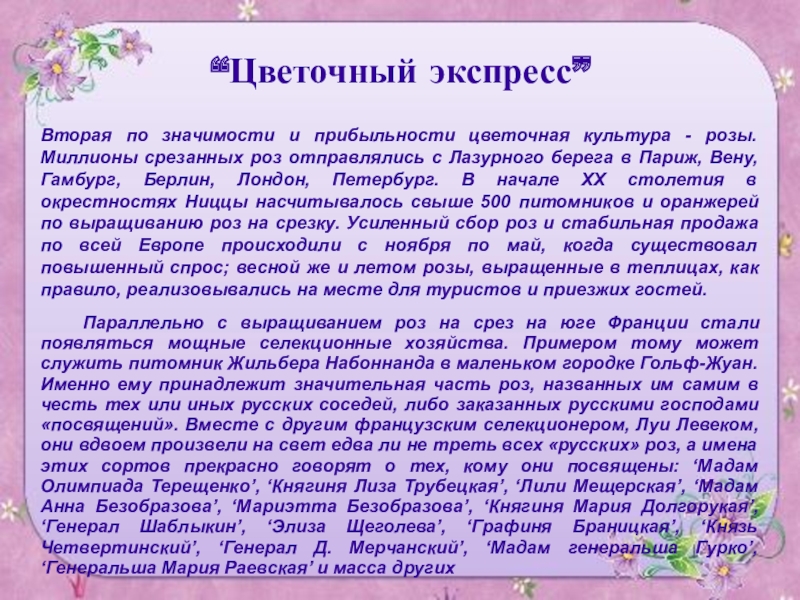 “Цветочный экспресс”

Вторая по значимости и прибыльности цветочная культура - розы. Миллионы срезанных роз отправлялись с Лазурного берега в Париж, Вену, Гамбург, Берлин, Лондон, Петербург. В начале XX столетия в окрестностях Ниццы насчитывалось свыше 500 питомников и оранжерей по выращиванию роз на срезку. Усиленный сбор роз и стабильная продажа по всей Европе происходили с ноября по май, когда существовал повышенный спрос; весной же и летом розы, выращенные в теплицах, как правило, реализовывались на месте для туристов и приезжих гостей.

Параллельно с выращиванием роз на срез на юге Франции стали появляться мощные селекционные хозяйства. Примером тому может служить питомник Жильбера Набоннанда в маленьком городке Гольф-Жуан. Именно ему принадлежит значительная часть роз, названных им самим в честь тех или иных русских соседей, либо заказанных русскими господами «посвящений». Вместе с другим французским селекционером, Луи Левеком, они вдвоем произвели на свет едва ли не треть всех «русских» роз, а имена этих сортов прекрасно говорят о тех, кому они посвящены: ‘Мадам Олимпиада Терещенко’, ‘Княгиня Лиза Трубецкая’, ‘Лили Мещерская’, ‘Мадам Анна Безобразова’, ‘Мариэтта Безобразова’, ‘Княгиня Мария Долгорукая’, ‘Генерал Шаблыкин’, ‘Элиза Щеголева’, ‘Графиня Браницкая’, ‘Князь Четвертинский’, ‘Генерал Д. Мерчанский’, ‘Мадам генеральша Гурко’, ‘Генеральша Мария Раевская’ и масса других